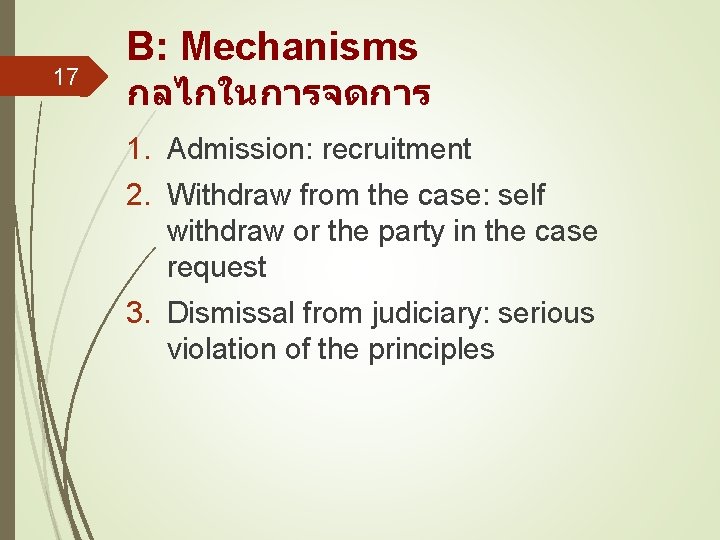 17

B: Mechanisms
กลไกในการจดการ

1. Admission: recruitment
2. Withdraw from the case: self withdraw or the party in the case request
3. Dismissal from judiciary: serious violation of the principles